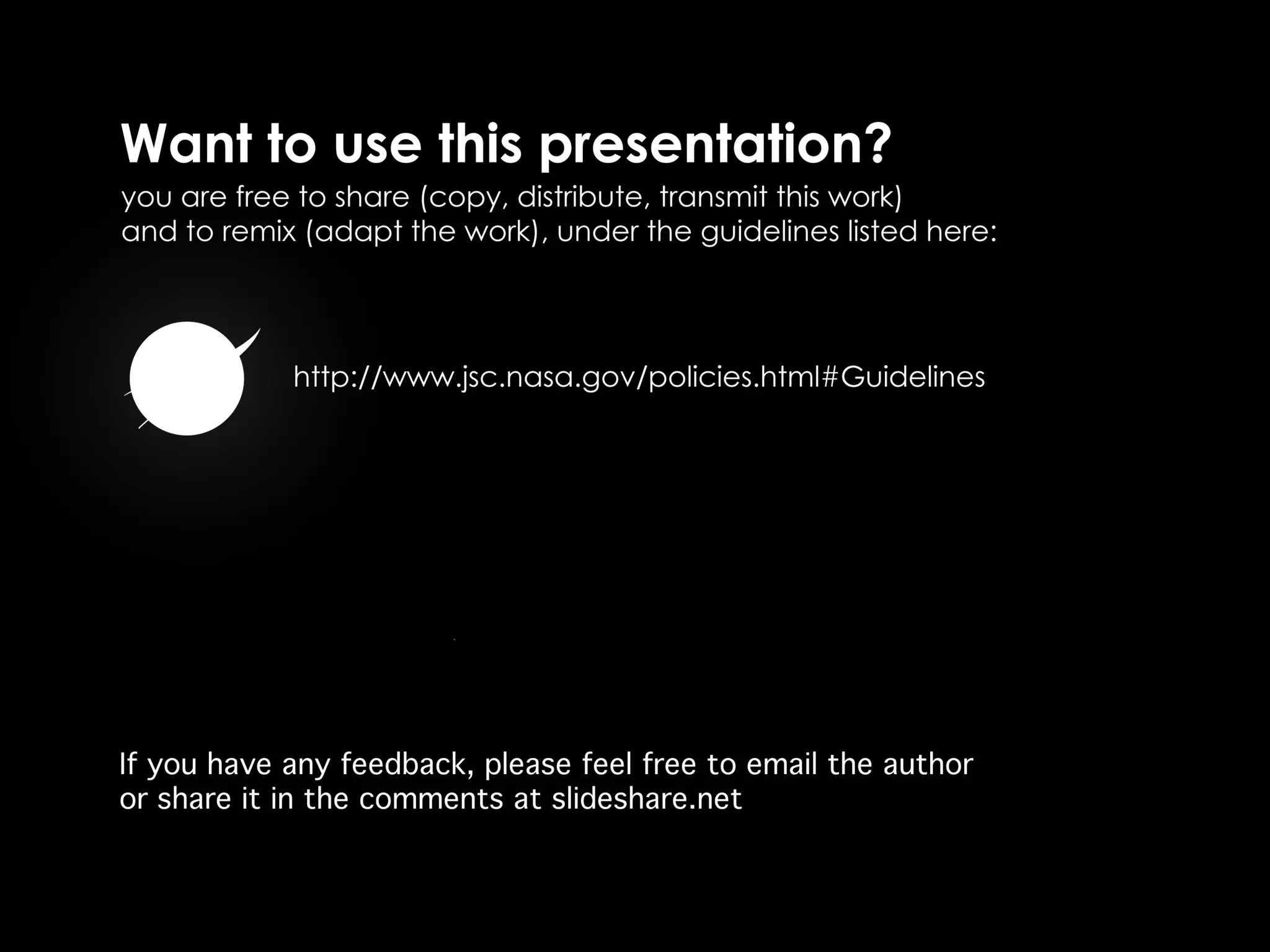 Want to use this presentation?

you are free to share (copy, distribute, transmit this work) and to remix (adapt the work), under the guidelines listed here:

http://www.jsc.nasa.gov/policies.html#Guidelines

If you have any feedback, please feel free to email the author or share it in the comments at slideshare.net